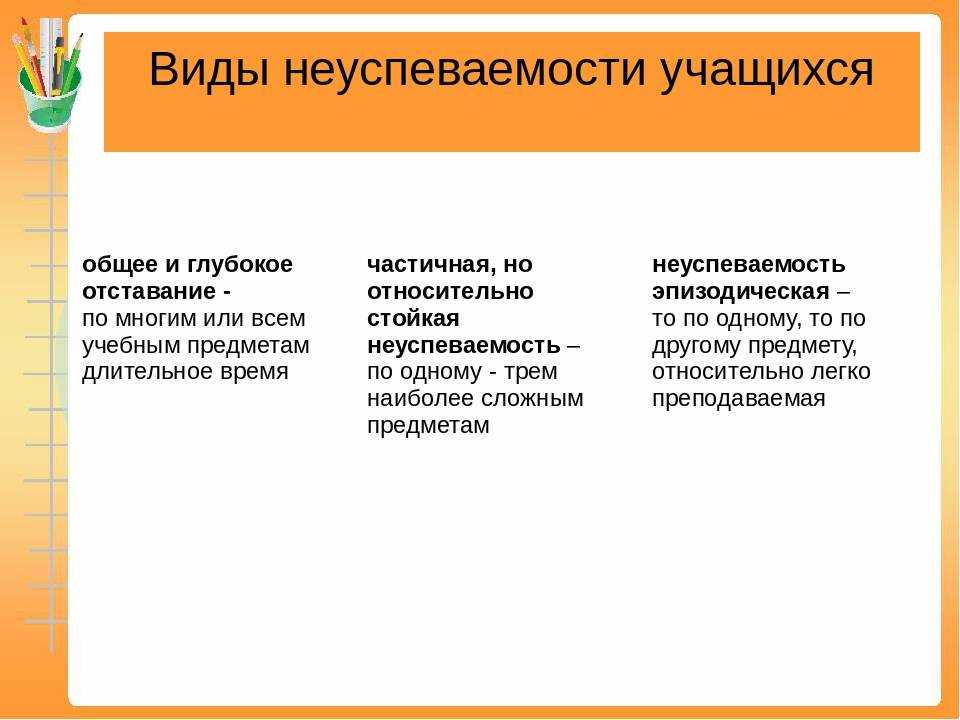 Виды неуспеваемости учащихся

общее и глубокое отставание - по многим или всем учебным предметам длительное время

частичная, но относительно стойкая неуспеваемость – по одному - трем наиболее сложным предметам

неуспеваемость эпизодическая – то по одному, то по другому предмету, относительно легко преподаваемая